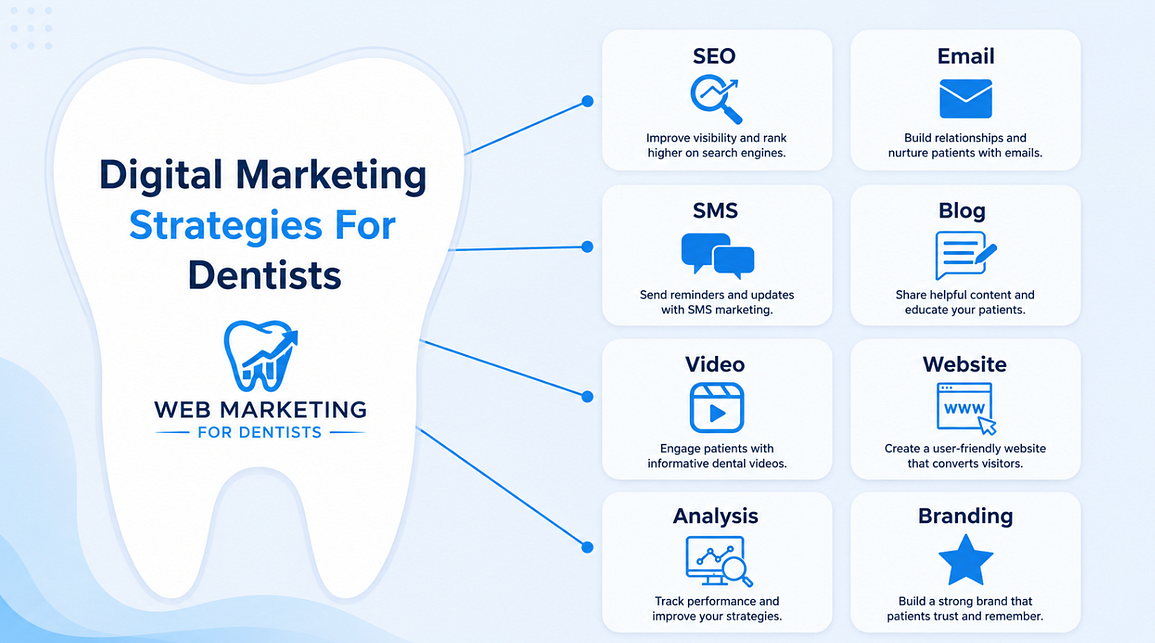 Digital Marketing Strategies For Dentists

WEB MARKETING
FOR DENTISTS

SEO
Improve visibility and rank higher on search engines.

Email
Build relationships and nurture patients with emails.

SMS
Send reminders and updates with SMS marketing.

Blog
Share helpful content and educate your patients.

Video
Engage patients with informative dental videos.

Website
WWW
Create a user-friendly website that converts visitors.

Analysis
Track performance and improve your strategies.

Branding
Build a strong brand that patients trust and remember.